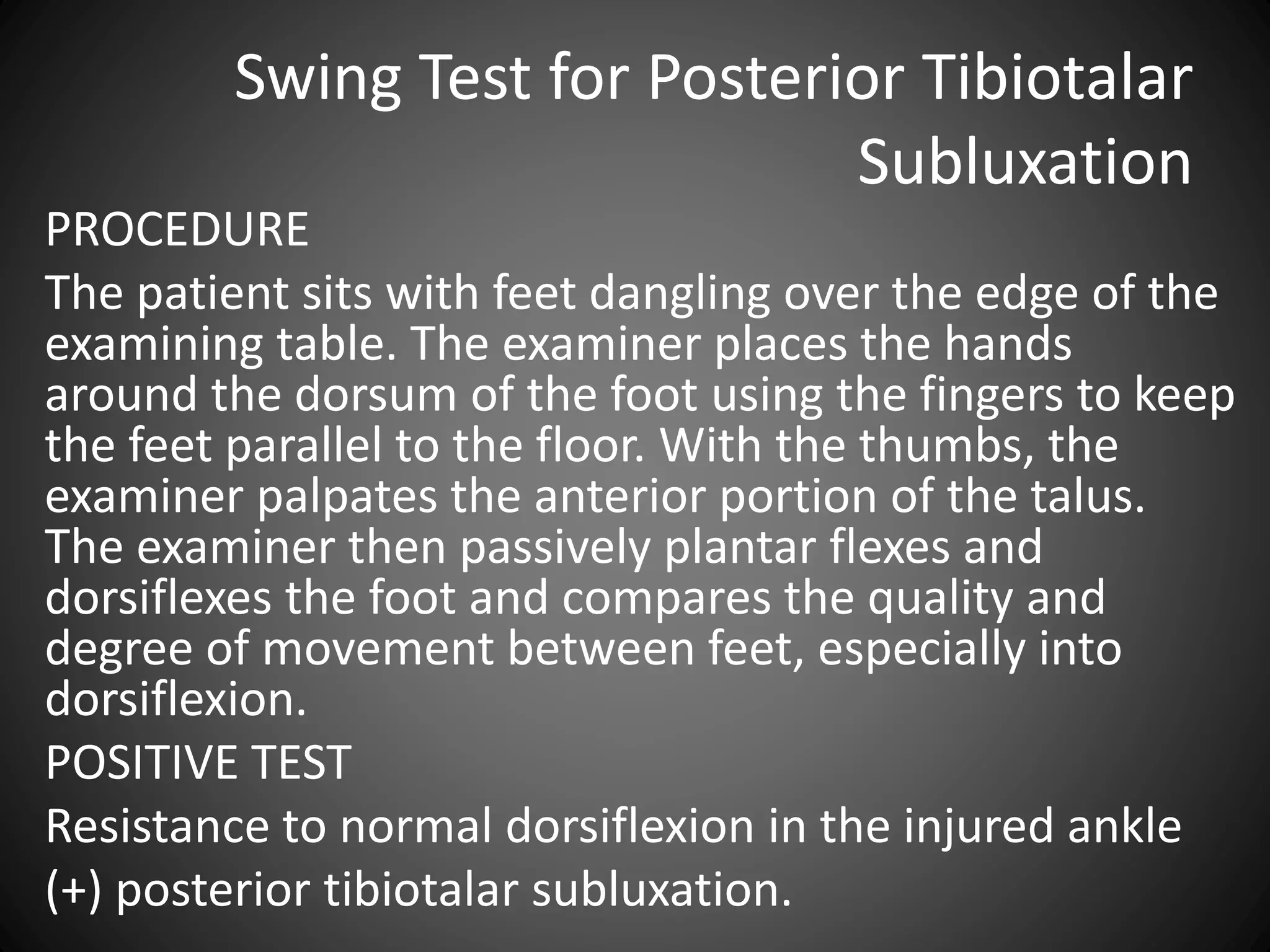 Swing Test for Posterior Tibiotalar Subluxation

PROCEDURE

The patient sits with feet dangling over the edge of the examining table. The examiner places the hands around the dorsum of the foot using the fingers to keep the feet parallel to the floor. With the thumbs, the examiner palpates the anterior portion of the talus. The examiner then passively plantar flexes and dorsiflexes the foot and compares the quality and degree of movement between feet, especially into dorsiflexion.

POSITIVE TEST

Resistance to normal dorsiflexion in the injured ankle

(+) posterior tibiotalar subluxation.